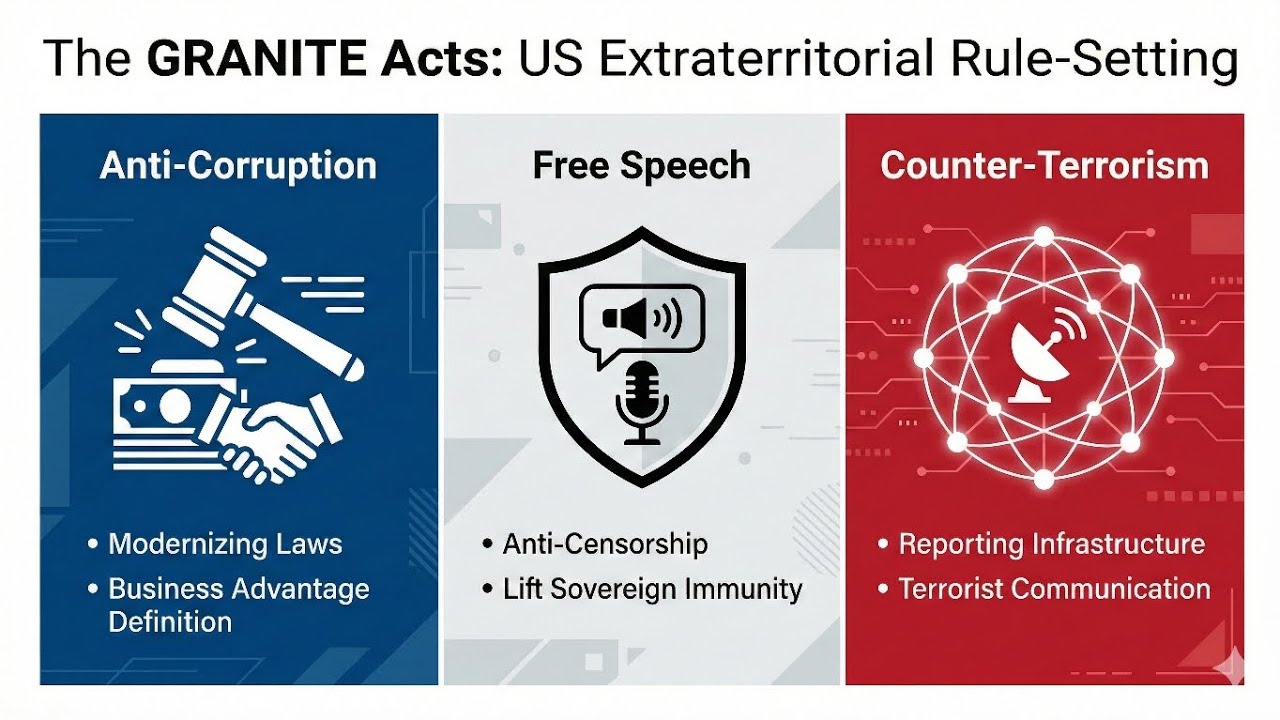 The GRANITE Acts: US Extraterritorial Rule-Setting

Anti-Corruption

• Modernizing Laws
• Business Advantage Definition

Free Speech

• Anti-Censorship
• Lift Sovereign Immunity

Counter-Terrorism

• Reporting Infrastructure
• Terrorist Communication